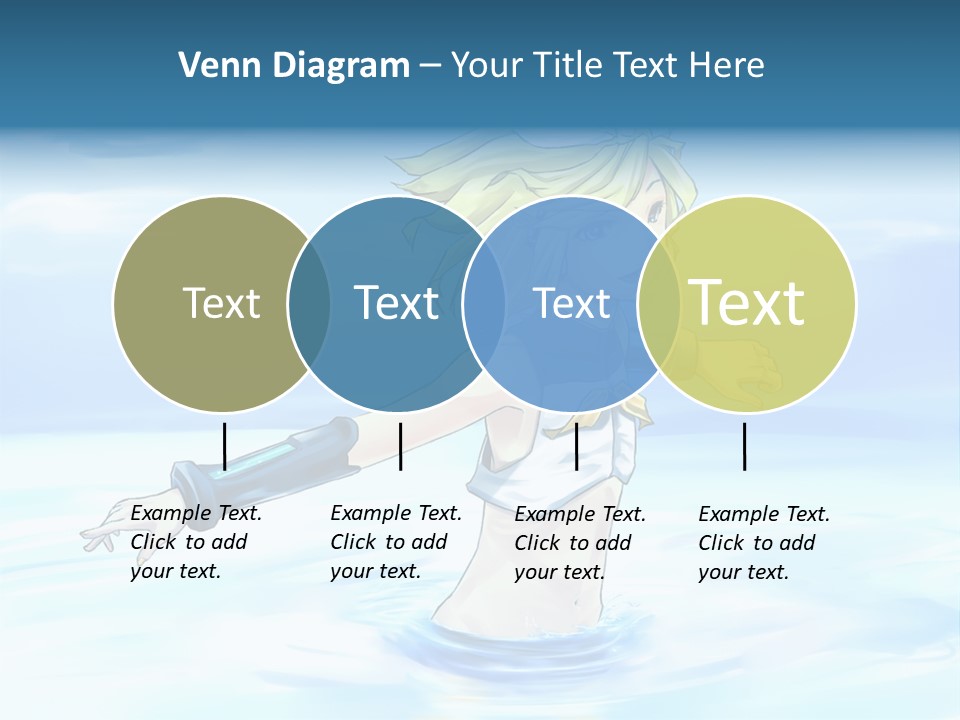 Venn Diagram – Your Title Text Here

Text

Text

Text

Text

Example Text. Click to add your text.

Example Text. Click to add your text.

Example Text. Click to add your text.

Example Text. Click to add your text.